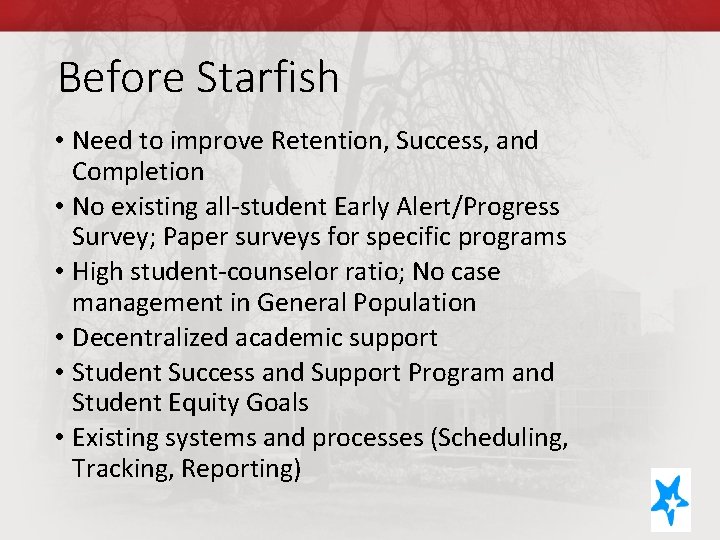 Before Starfish

• Need to improve Retention, Success, and Completion
• No existing all-student Early Alert/Progress Survey; Paper surveys for specific programs
• High student-counselor ratio; No case management in General Population
• Decentralized academic support
• Student Success and Support Program and Student Equity Goals
• Existing systems and processes (Scheduling, Tracking, Reporting)